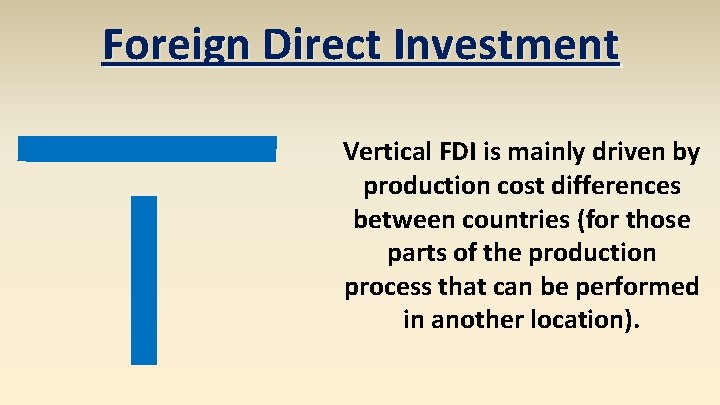 Foreign Direct Investment

Vertical FDI is mainly driven by production cost differences between countries (for those parts of the production process that can be performed in another location).